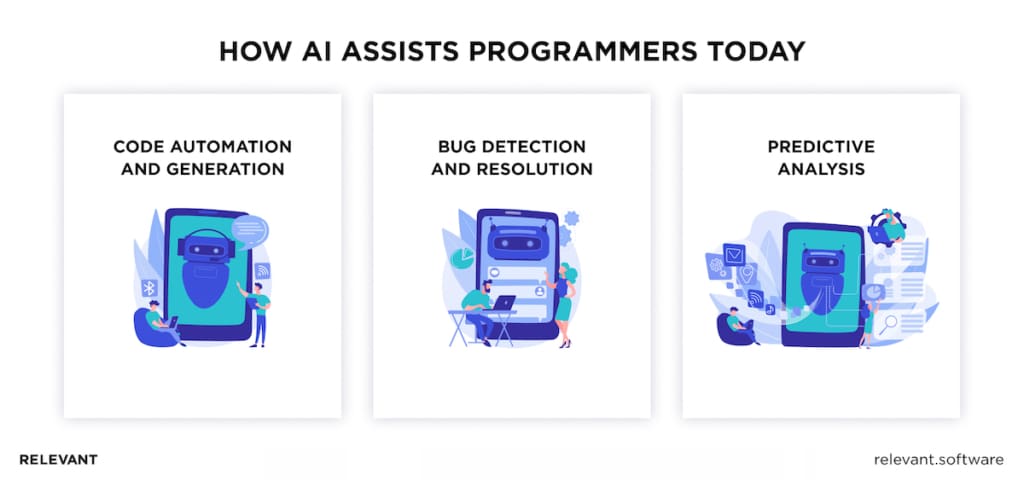 HOW AI ASSISTS PROGRAMMERS TODAY

CODE AUTOMATION AND GENERATION

BUG DETECTION AND RESOLUTION

PREDICTIVE ANALYSIS

RELEVANT

relevant.software